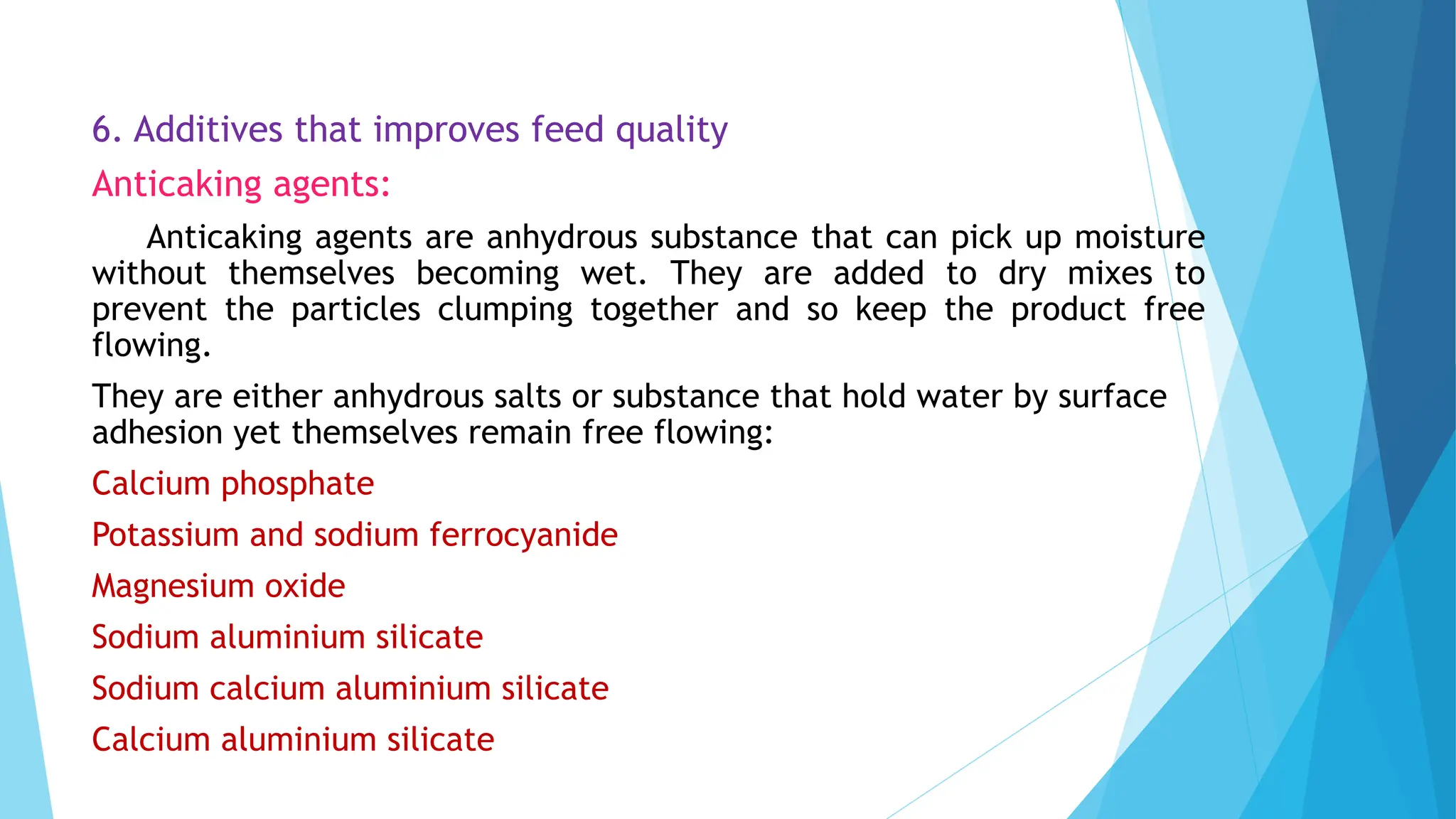 6. Additives that improves feed quality

Anticaking agents:

Anticaking agents are anhydrous substance that can pick up moisture without themselves becoming wet. They are added to dry mixes to prevent the particles clumping together and so keep the product free flowing.

They are either anhydrous salts or substance that hold water by surface adhesion yet themselves remain free flowing:

Calcium phosphate

Potassium and sodium ferrocyanide

Magnesium oxide

Sodium aluminium silicate

Sodium calcium aluminium silicate

Calcium aluminium silicate